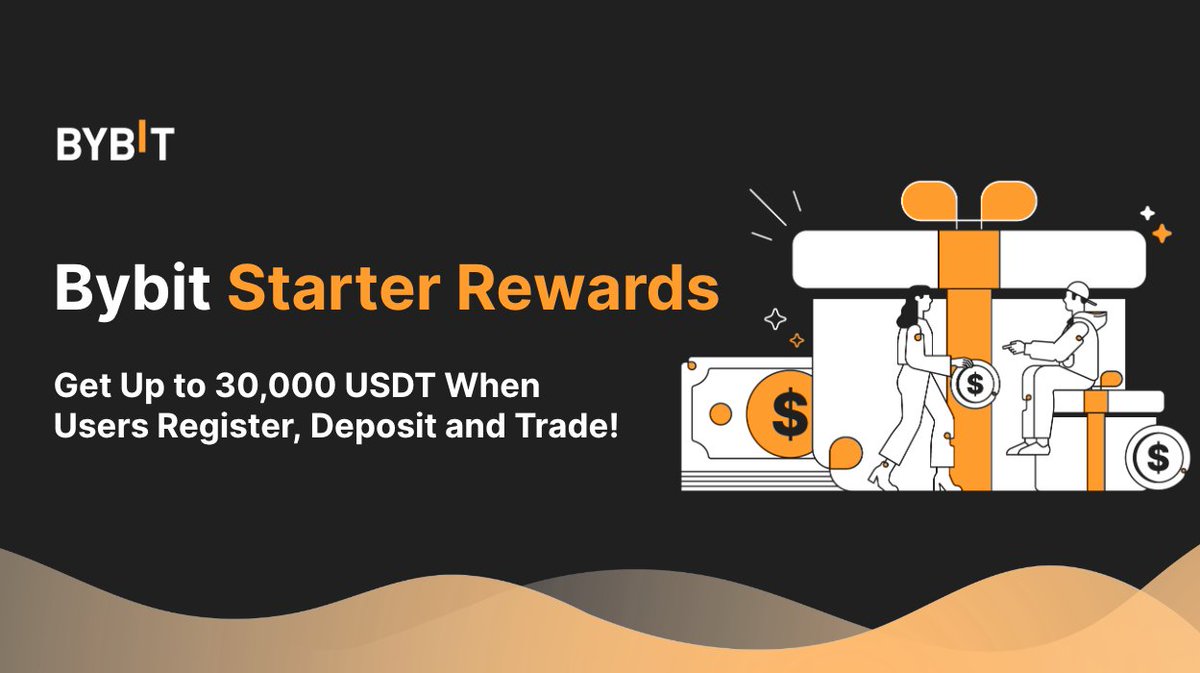 BYBIT

Bybit Starter Rewards

Get Up to 30,000 USDT When Users Register, Deposit and Trade!

$

$

$